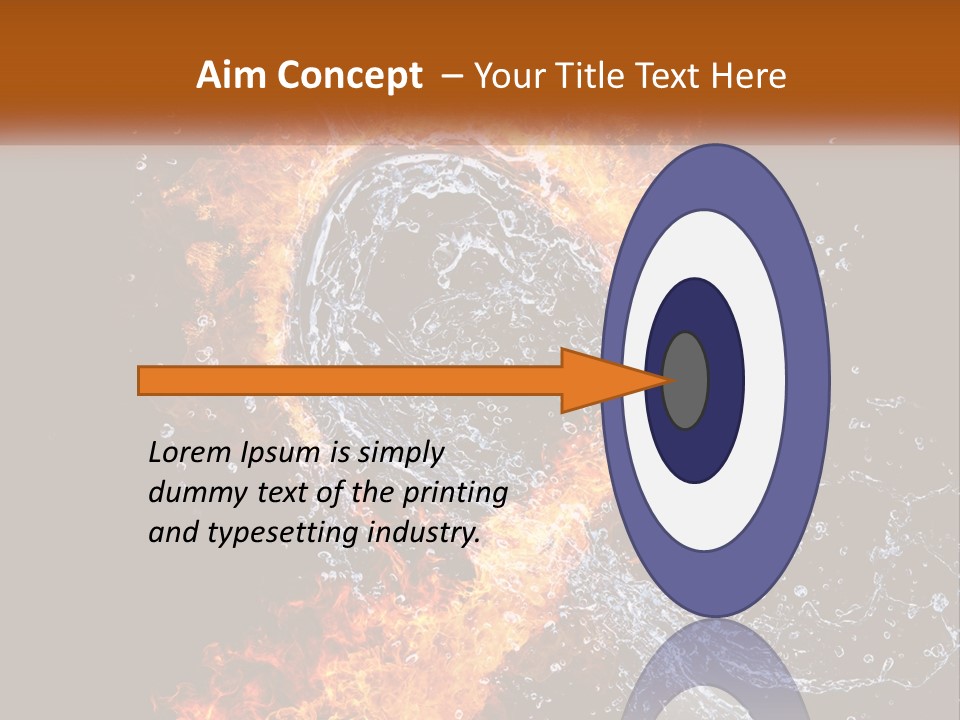 Aim Concept – Your Title Text Here

Lorem Ipsum is simply dummy text of the printing and typesetting industry.